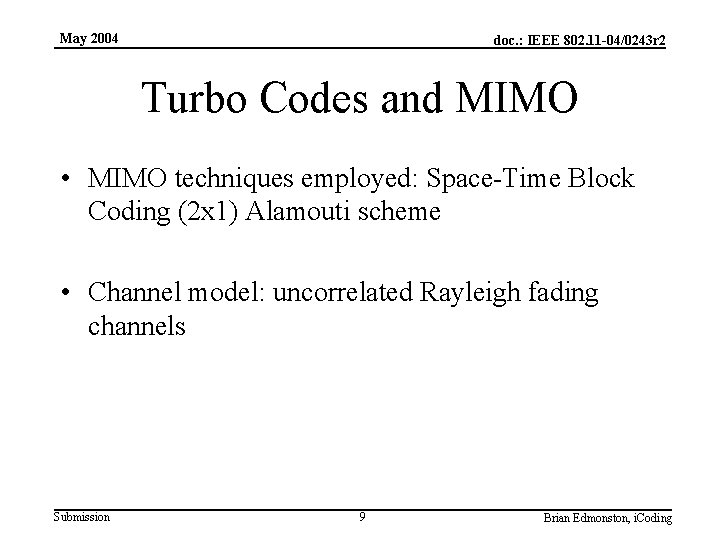 May 2004

doc.: IEEE 802.11-04/0243r2

Turbo Codes and MIMO

• MIMO techniques employed: Space-Time Block Coding (2x1) Alamouti scheme

• Channel model: uncorrelated Rayleigh fading channels

Submission

9

Brian Edmonston, iCoding